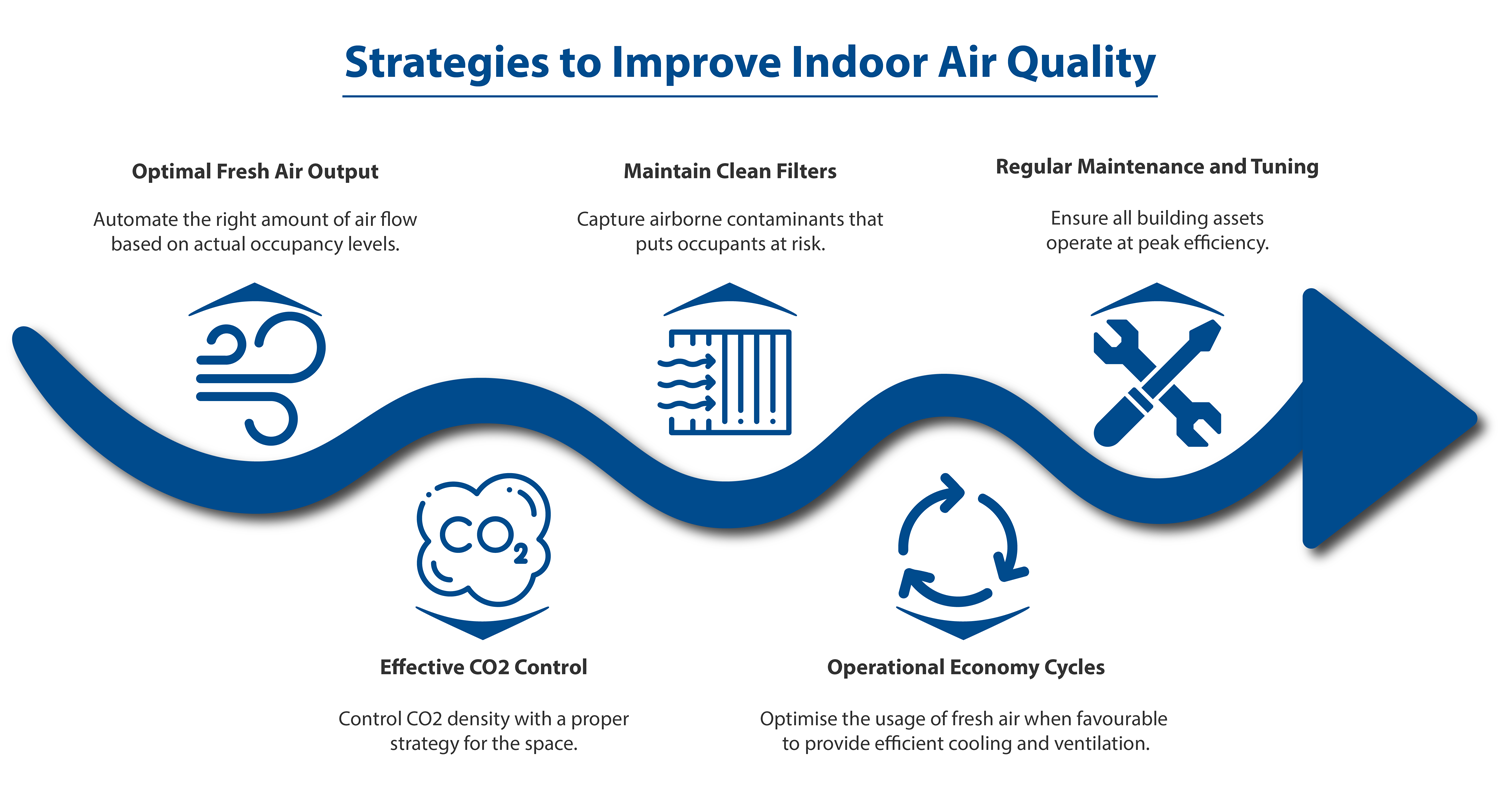 Strategies to Improve Indoor Air Quality

Optimal Fresh Air Output

Automate the right amount of air flow based on actual occupancy levels.

Maintain Clean Filters

Capture airborne contaminants that puts occupants at risk.

Regular Maintenance and Tuning

Ensure all building assets operate at peak efficiency.

$CO_2$

Effective CO2 Control

Control CO2 density with a proper strategy for the space.

Operational Economy Cycles

Optimise the usage of fresh air when favourable to provide efficient cooling and ventilation.